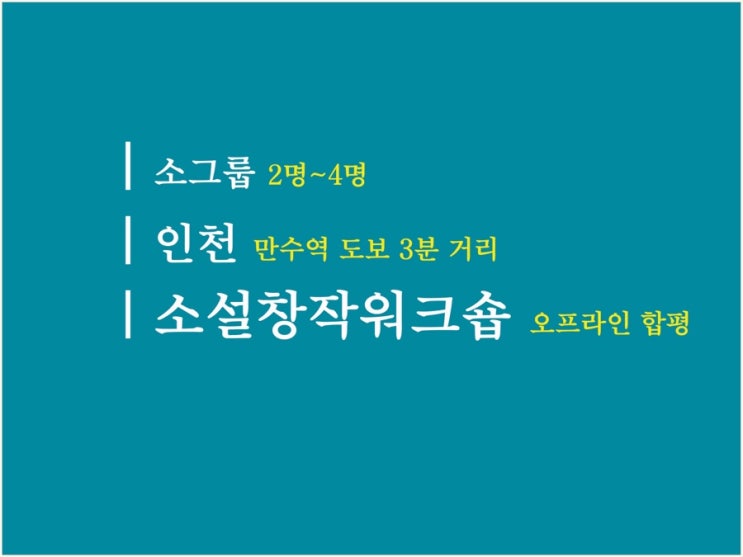 소그룹 2명~4명

인천 만수역 도보 3분 거리

소설창작워크숍 오프라인 합평